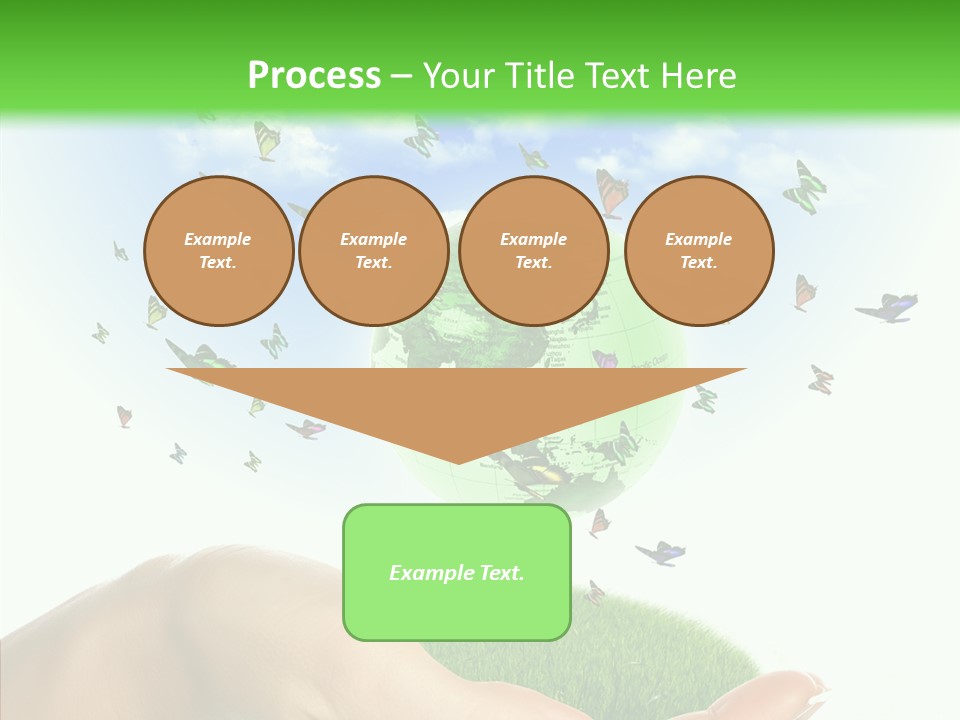 Process – Your Title Text Here

Example Text.

Example Text.

Example Text.

Example Text.

Example Text.